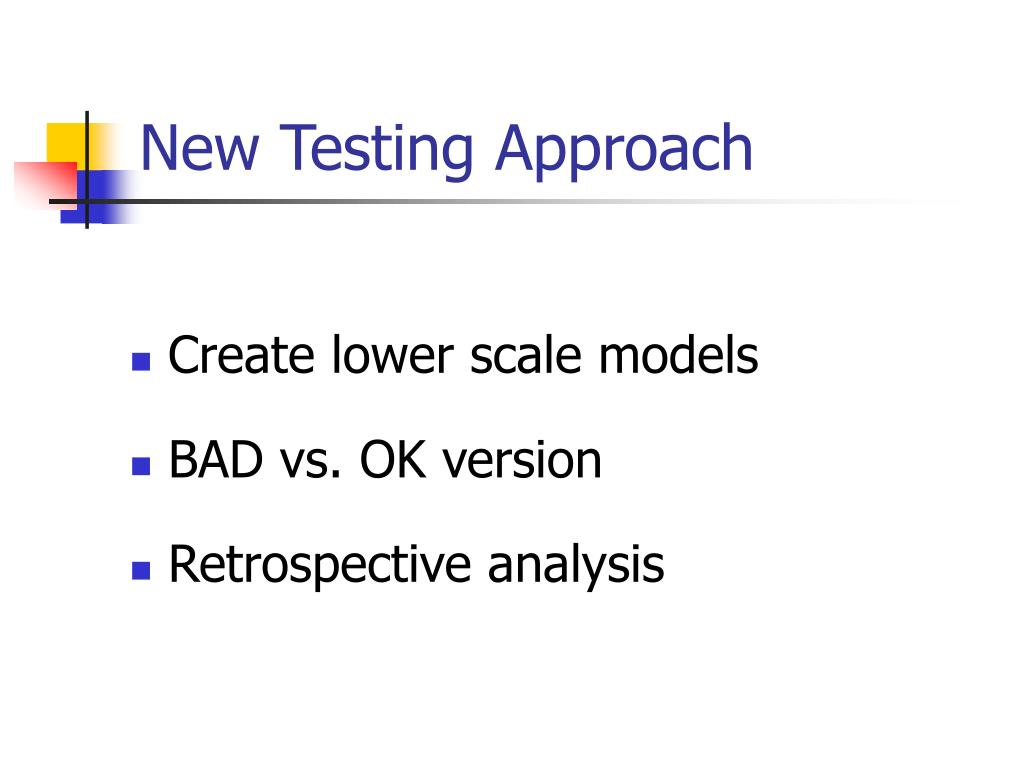 New Testing Approach

- Create lower scale models
- BAD vs. OK version
- Retrospective analysis